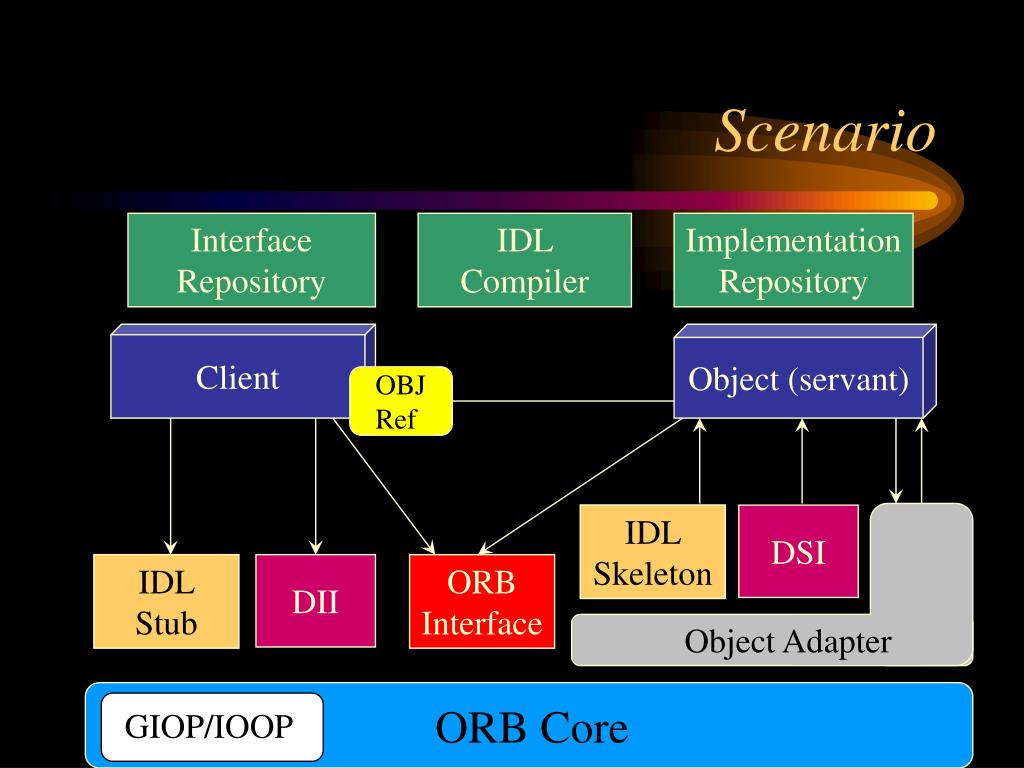 Scenario

Interface Repository

IDL Compiler

Implementation Repository

Client

OBJ Ref

Object (servant)

IDL Stub

DII

ORB Interface

IDL Skeleton

DSI

Object Adapter

GIOP/IOOP

ORB Core